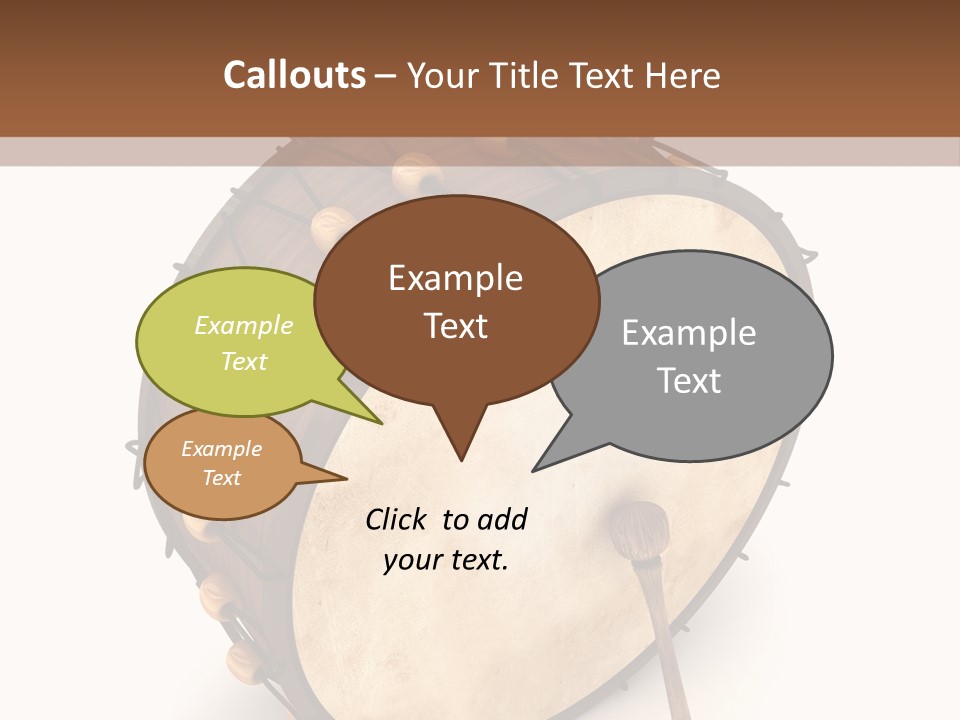 Callouts – Your Title Text Here

Example Text

Example Text

Example Text

Example Text

Click to add your text.